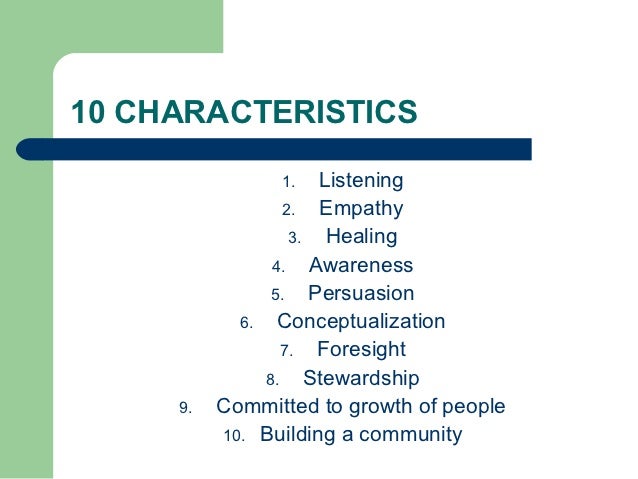 10 CHARACTERISTICS

1. Listening
2. Empathy
3. Healing
4. Awareness
5. Persuasion
6. Conceptualization
7. Foresight
8. Stewardship
9. Committed to growth of people
10. Building a community